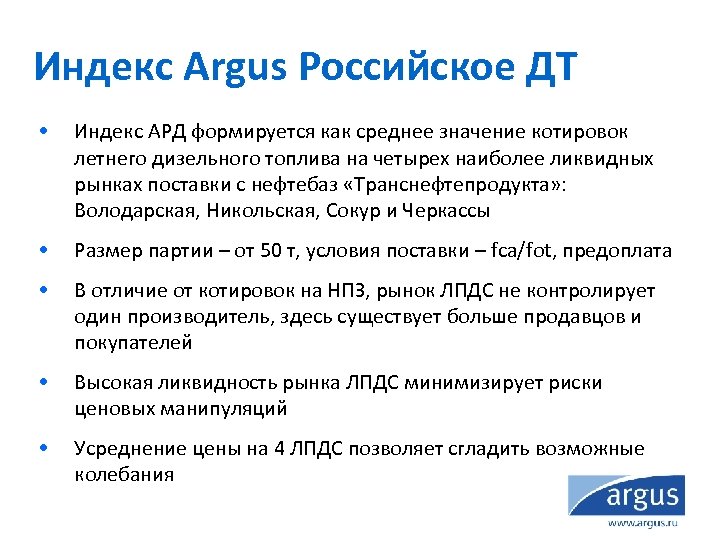 Индекс Argus Российское ДТ

• Индекс АРД формируется как среднее значение котировок летнего дизельного топлива на четырех наиболее ликвидных рынках поставки с нефтебаз «Транснефтепродукта»: Володарская, Никольская, Сокур и Черкассы

• Размер партии – от 50 т, условия поставки – fca/fot, предоплата

• В отличие от котировок на НПЗ, рынок ЛПДС не контролирует один производитель, здесь существует больше продавцов и покупателей

• Высокая ликвидность рынка ЛПДС минимизирует риски ценовых манипуляций

• Усреднение цены на 4 ЛПДС позволяет сгладить возможные колебания

argus
www.argus.ru